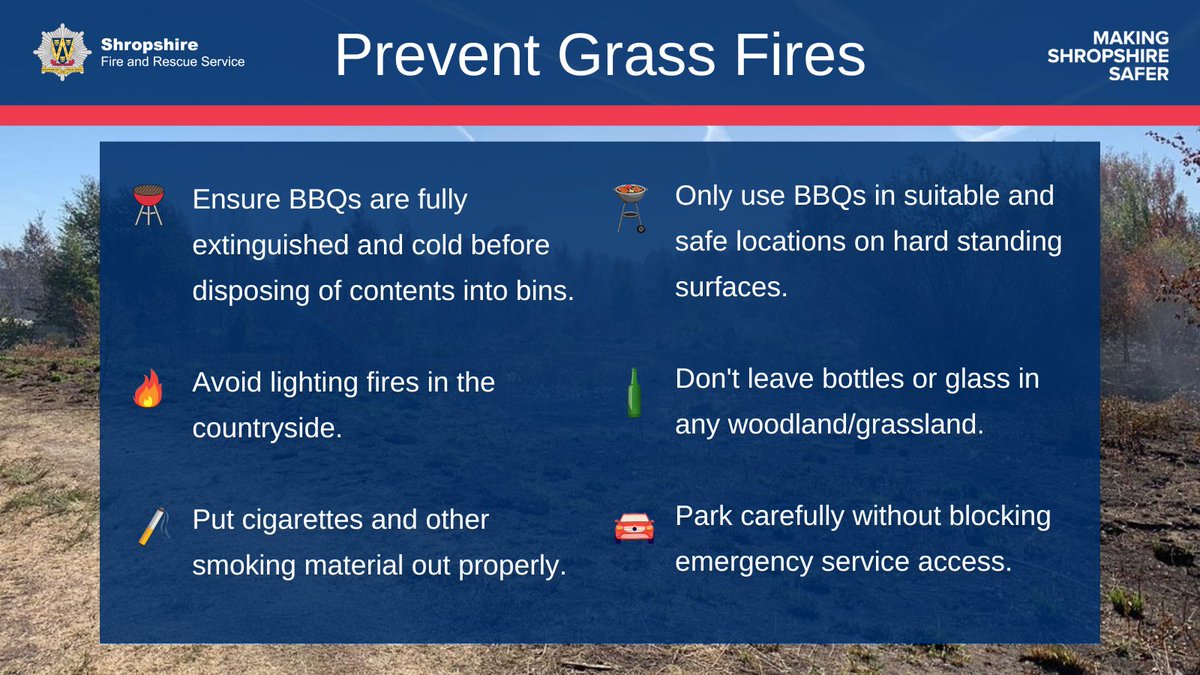 Shropshire
Fire and Rescue Service

Prevent Grass Fires

MAKING SHROPSHIRE SAFER

Ensure BBQs are fully extinguished and cold before disposing of contents into bins.

Avoid lighting fires in the countryside.

Put cigarettes and other smoking material out properly.

Only use BBQs in suitable and safe locations on hard standing surfaces.

Don't leave bottles or glass in any woodland/grassland.

Park carefully without blocking emergency service access.